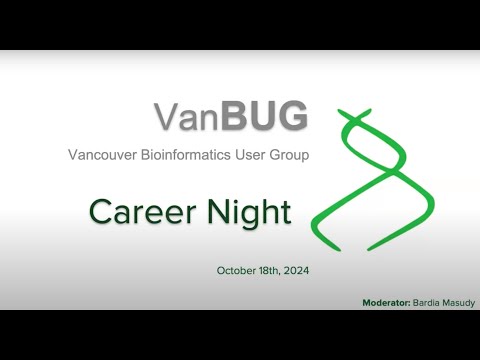 VanBUG
Vancouver Bioinformatics User Group

Career Night

October 18th, 2024

Moderator: Bardia Masudy